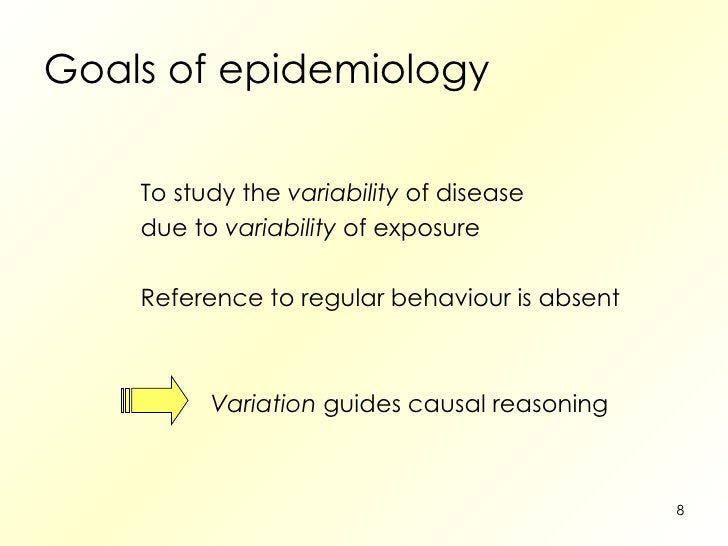 Goals of epidemiology

To study the variability of disease due to variability of exposure

Reference to regular behaviour is absent

Variation guides causal reasoning

8